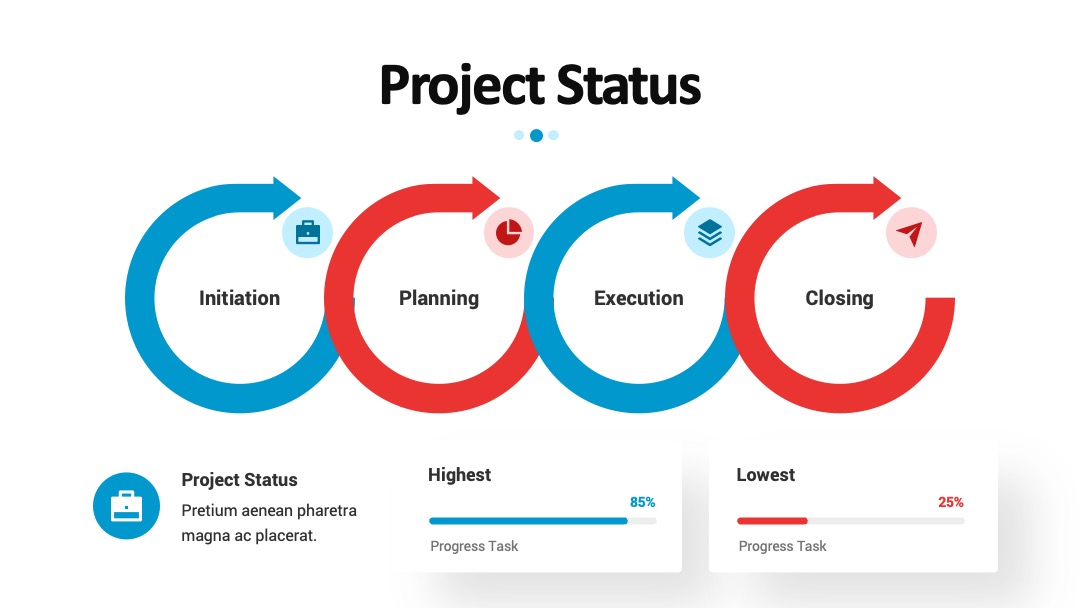 Project Status

Initiation

Planning

Execution

Closing

Project Status

Pretium aenean pharetra magna ac placerat.

Highest

85%

Progress Task

Lowest

25%

Progress Task